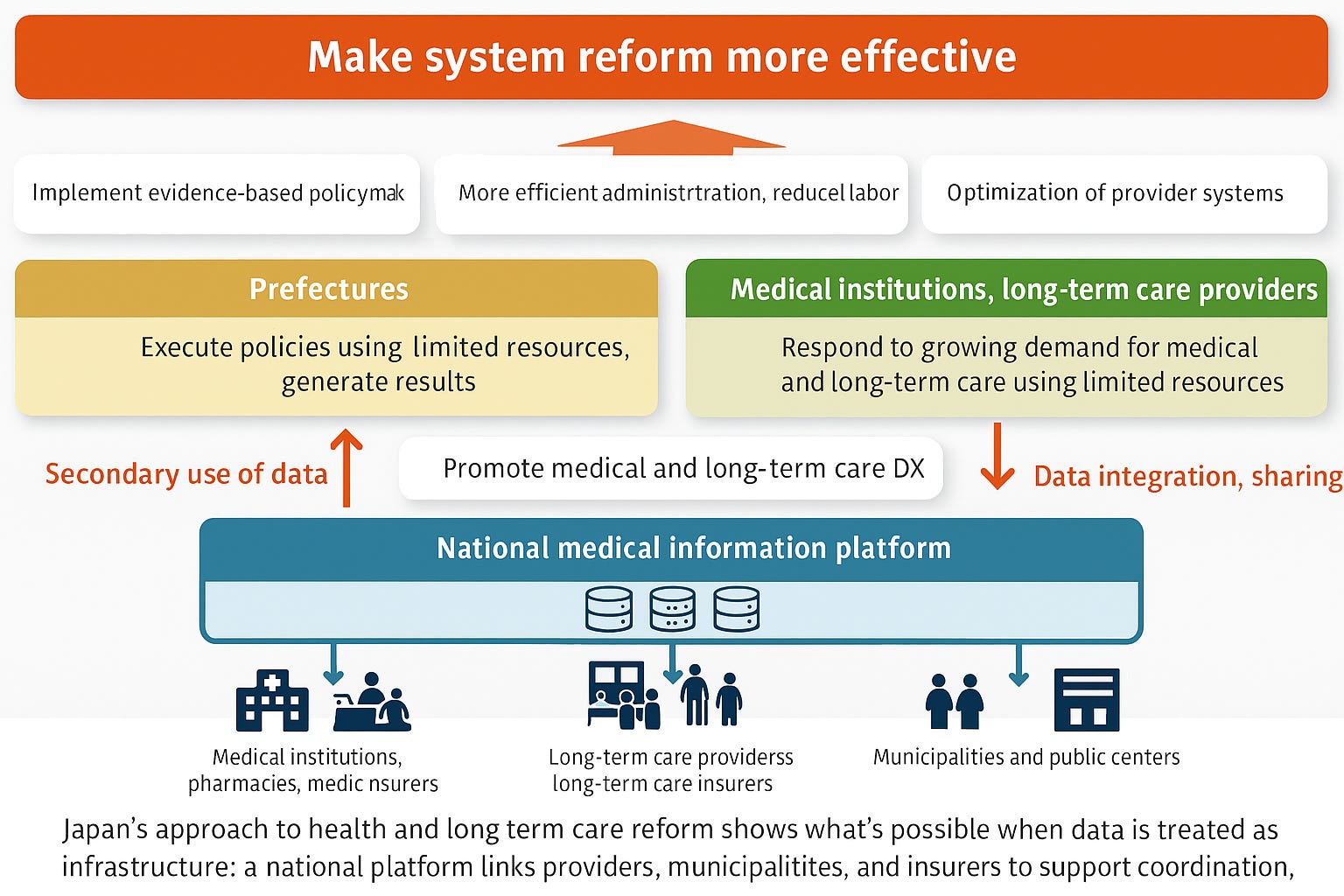 Make system reform more effective

Implement evidence-based policymak

More efficient administrtration, reducel labor

Optimization of provider systems

Prefectures

Execute policies using limited resources, generate results

Medical institutions, long-term care providers

Respond to growing demand for medical and long-term care using limited resources

Secondary use of data

Promote medical and long-term care DX

Data integration, sharing

National medical information platform

Medical institutions, pharmacies, medic nsurers

Long-term care providerss long-term care insurers

Municipalities and public centers

Japan's approach to health and long term care reform shows what's possible when data is treated as infrastructure: a national platform links providers, municipalitites, and insurers to support coordination,